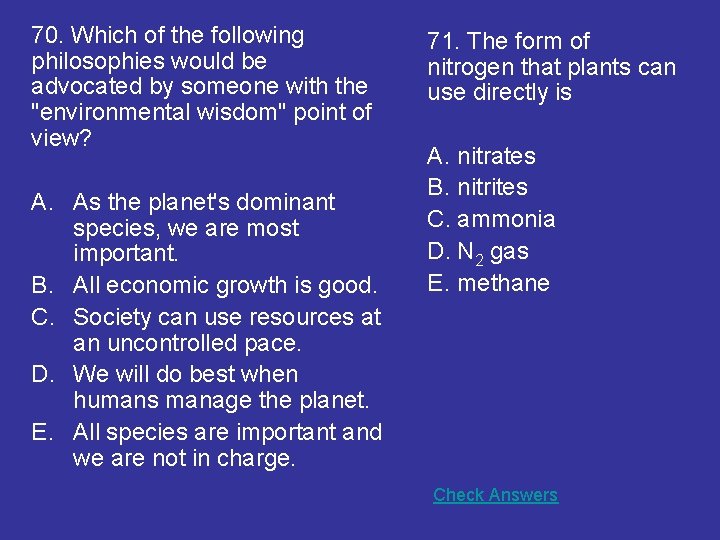 70. Which of the following philosophies would be advocated by someone with the "environmental wisdom" point of view?

A. As the planet's dominant species, we are most important.
B. All economic growth is good.
C. Society can use resources at an uncontrolled pace.
D. We will do best when humans manage the planet.
E. All species are important and we are not in charge.

71. The form of nitrogen that plants can use directly is

A. nitrates
B. nitrites
C. ammonia
D. $N_2$ gas
E. methane

Check Answers